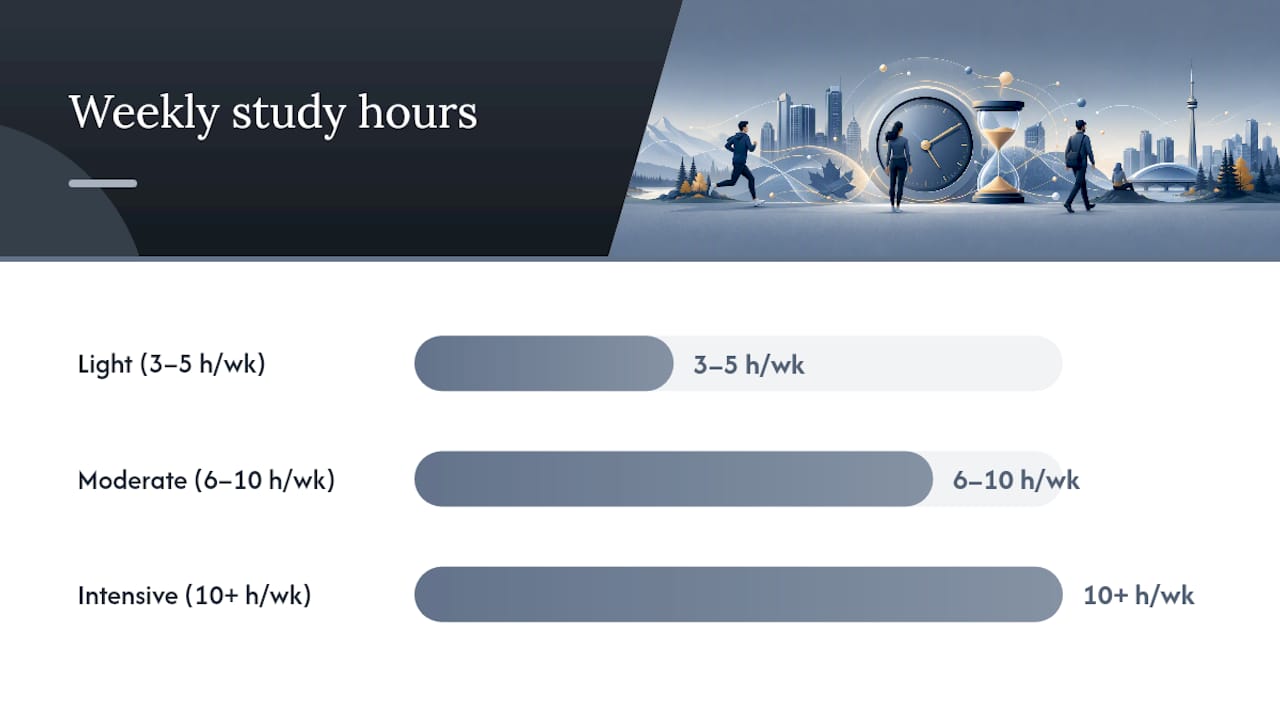 Weekly study hours

Light (3–5 h/wk)
3–5 h/wk

Moderate (6–10 h/wk)
6–10 h/wk

Intensive (10+ h/wk)
10+ h/wk